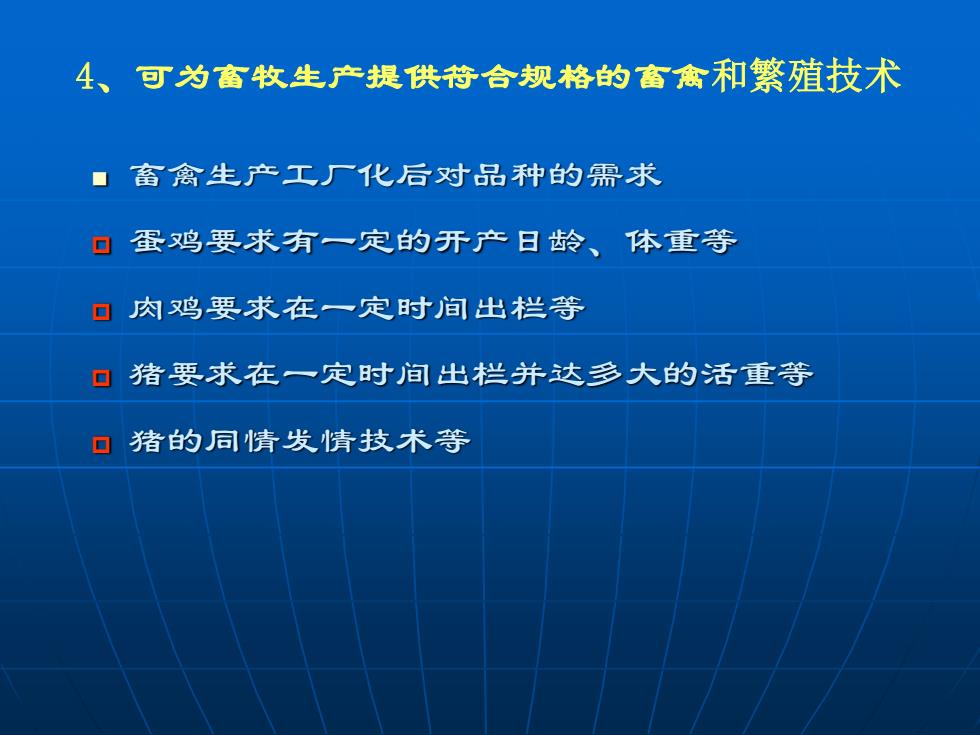 4、可为畜牧生产提供符合规格的畜禽和繁殖技术

畜禽生产工厂化后对品种的需求

蛋鸡要求有一定的开产日龄、体重等

肉鸡要求在一定时间出栏等

猪要求在一定时间出栏并达多大的活重等

猪的同情发情技术等